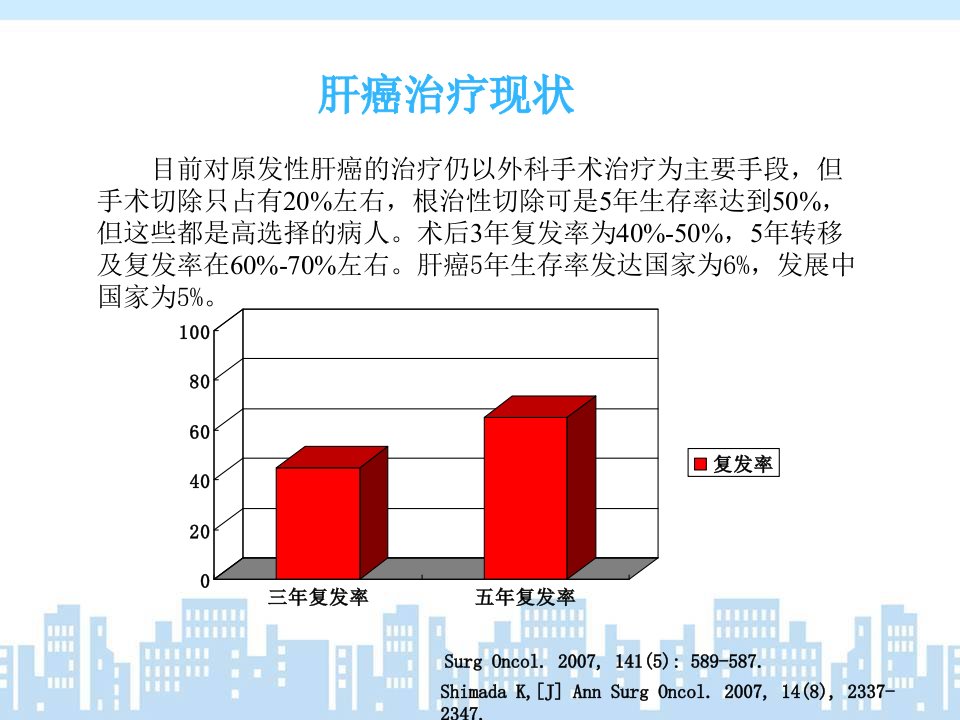 肝癌治疗现状

目前对原发性肝癌的治疗仍以外科手术治疗为主要手段，但手术切除只占有20%左右，根治性切除可是5年生存率达到50%，但这些都是高选择的病人。术后3年复发率为40%-50%，5年转移及复发率在60%-70%左右。肝癌5年生存率发达国家为6%，发展中国家为5%。

100
80
60
40
20
0
三年复发率
五年复发率
复发率

Surg Oncol. 2007, 141(5): 589-587.
Shimada K,[J] Ann Surg Oncol. 2007, 14(8), 2337-2347.